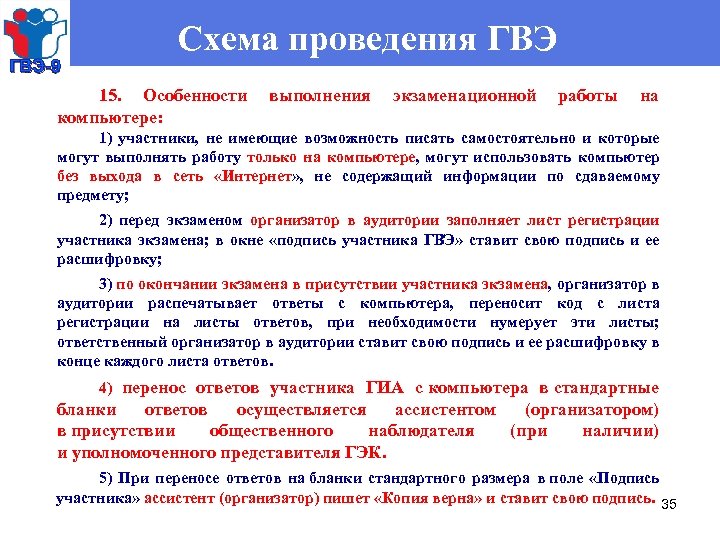 ГВЭ-9

Схема проведения ГВЭ

15. Особенности выполнения экзаменационной работы на компьютере:

1) участники, не имеющие возможность писать самостоятельно и которые могут выполнять работу только на компьютере, могут использовать компьютер без выхода в сеть «Интернет», не содержащий информации по сдаваемому предмету;

2) перед экзаменом организатор в аудитории заполняет лист регистрации участника экзамена; в окне «подпись участника ГВЭ» ставит свою подпись и ее расшифровку;

3) по окончании экзамена в присутствии участника экзамена, организатор в аудитории распечатывает ответы с компьютера, переносит код с листа регистрации на листы ответов, при необходимости нумерует эти листы; ответственный организатор в аудитории ставит свою подпись и ее расшифровку в конце каждого листа ответов.

4) перенос ответов участника ГИА с компьютера в стандартные бланки ответов осуществляется ассистентом (организатором) в присутствии общественного наблюдателя (при наличии) и уполномоченного представителя ГЭК.

5) При переносе ответов на бланки стандартного размера в поле «Подпись участника» ассистент (организатор) пишет «Копия верна» и ставит свою подпись.

35